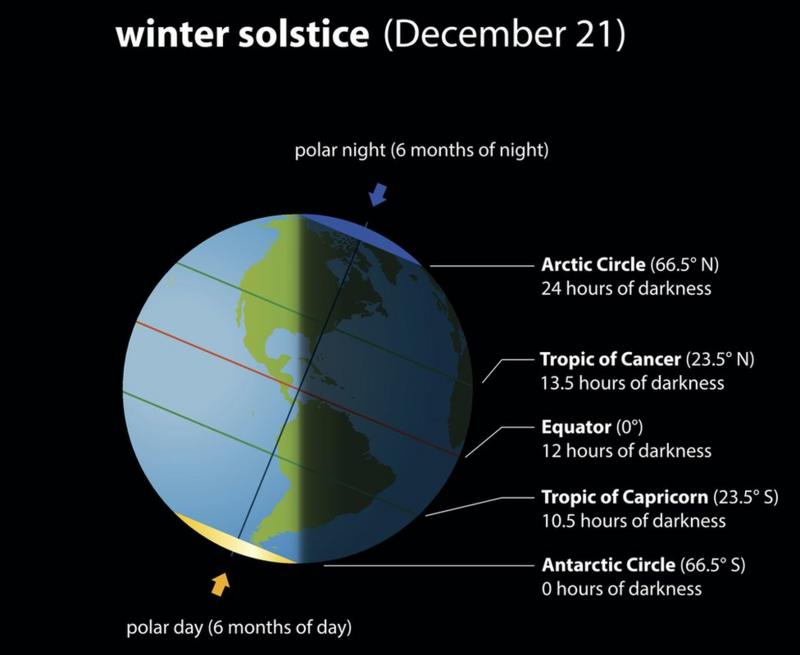 winter solstice (December 21)

polar night (6 months of night)

Arctic Circle (66.5° N)
24 hours of darkness

Tropic of Cancer (23.5° N)
13.5 hours of darkness

Equator (0°)
12 hours of darkness

Tropic of Capricorn (23.5° S)
10.5 hours of darkness

Antarctic Circle (66.5° S)
0 hours of darkness

polar day (6 months of day)